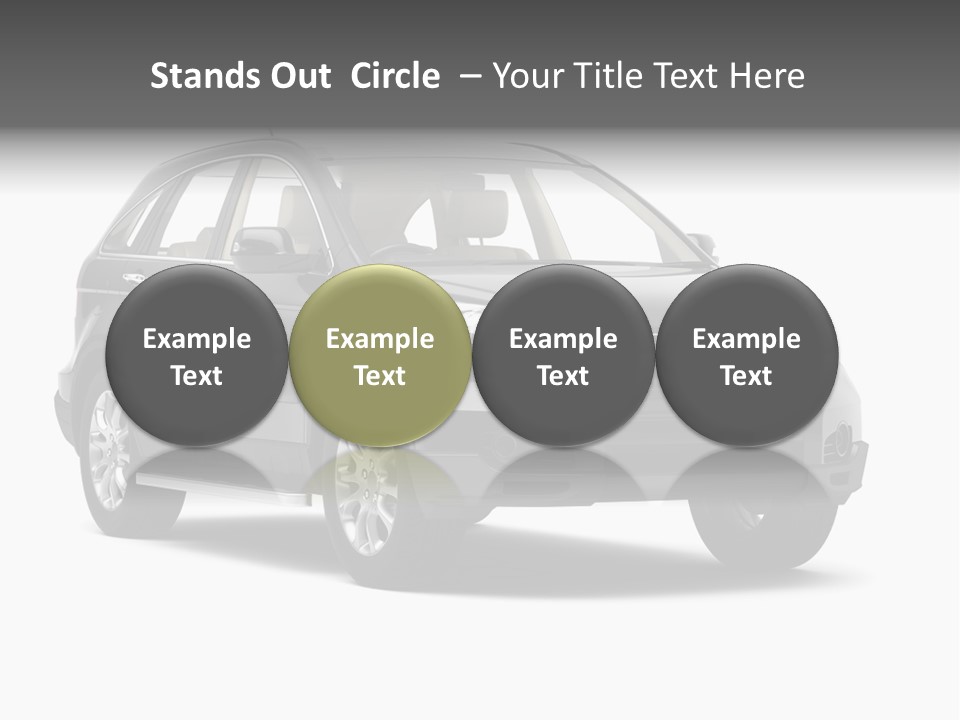 Stands Out Circle – Your Title Text Here

Example Text

Example Text

Example Text

Example Text